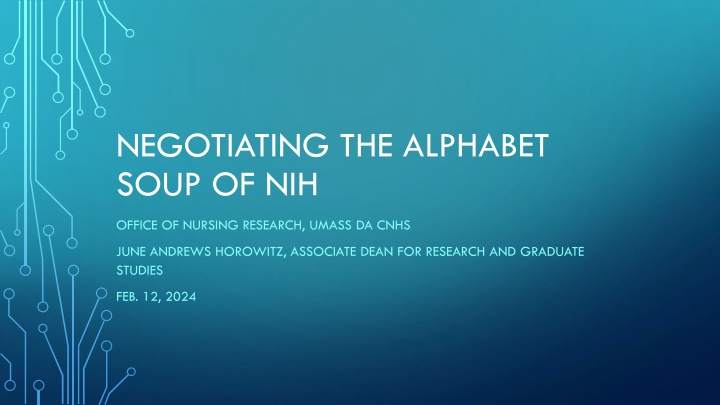 NEGOTIATING THE ALPHABET SOUP OF NIH

OFFICE OF NURSING RESEARCH, UMASS DA CNHS

JUNE ANDREWS HOROWITZ, ASSOCIATE DEAN FOR RESEARCH AND GRADUATE STUDIES

FEB. 12, 2024